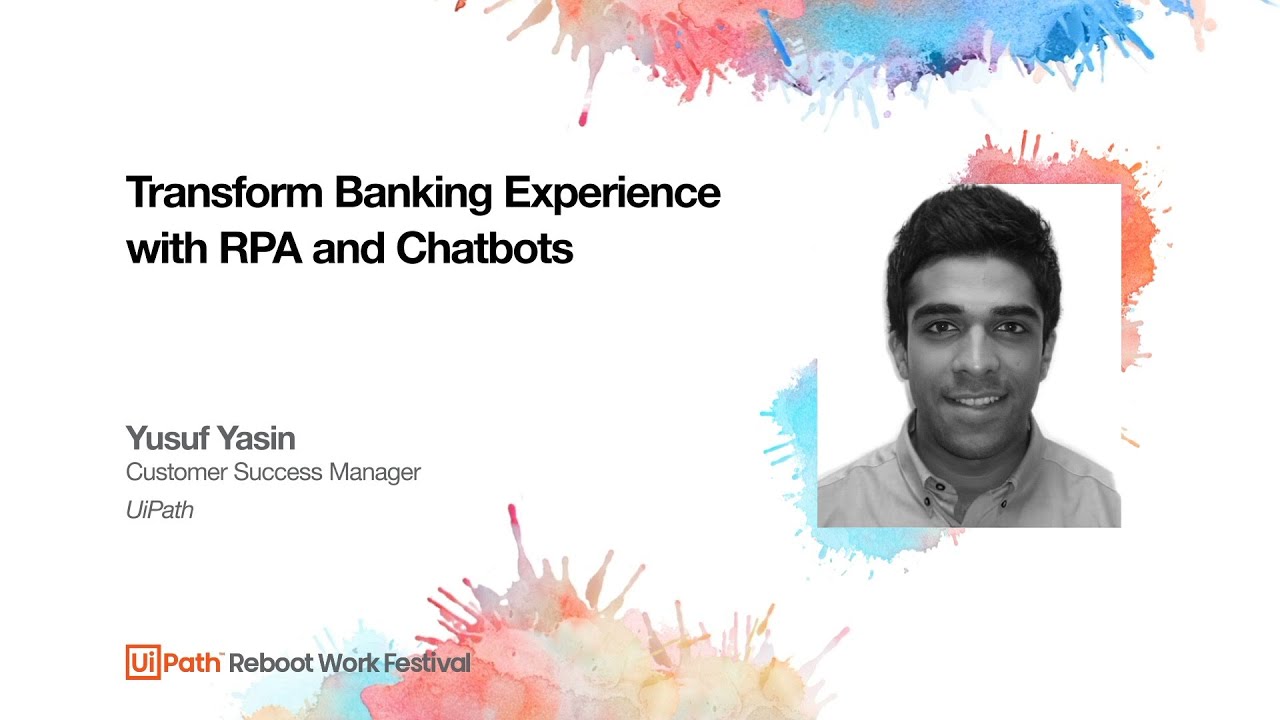 Transform Banking Experience with RPA and Chatbots

Yusuf Yasin
Customer Success Manager
UiPath

UiPath™ Reboot Work Festival